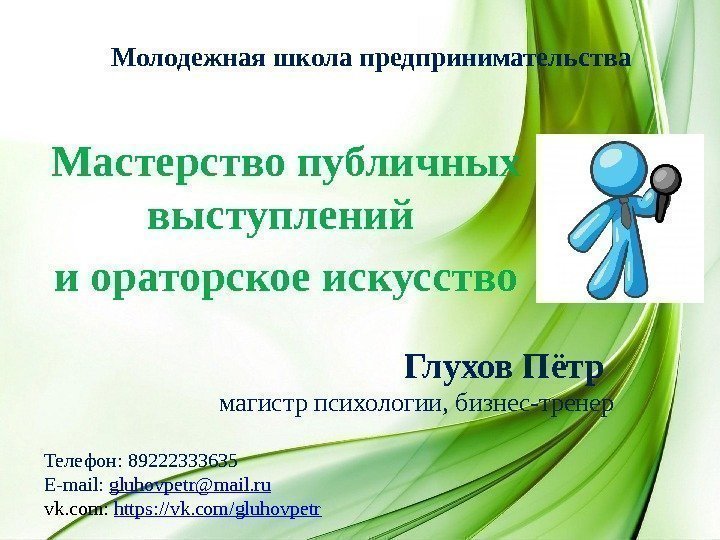 Молодежная школа предпринимательства

Мастерство публичных выступлений
и ораторское искусство

Глухов Пётр
магистр психологии, бизнес-тренер

Телефон: 89222333635
E-mail: gluhovpetr@mail.ru
vk.com: https://vk.com/gluhovpetr